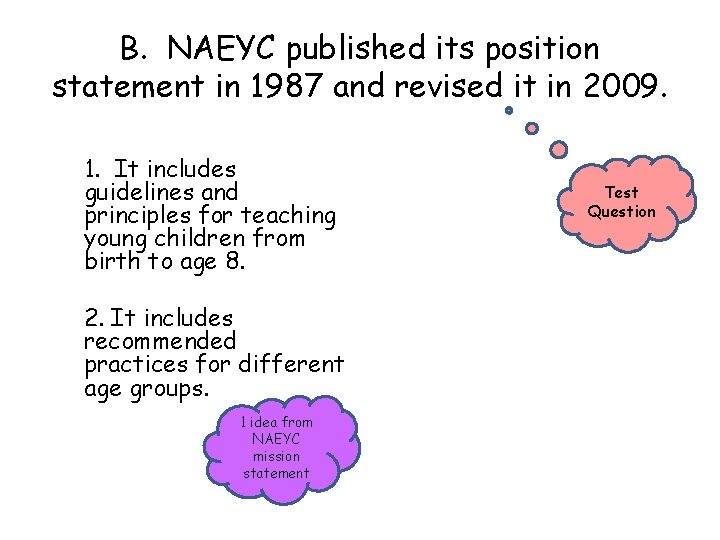 B. NAEYC published its position statement in 1987 and revised it in 2009.

Test Question

1. It includes guidelines and principles for teaching young children from birth to age 8.

2. It includes recommended practices for different age groups.

1 idea from NAEYC mission statement